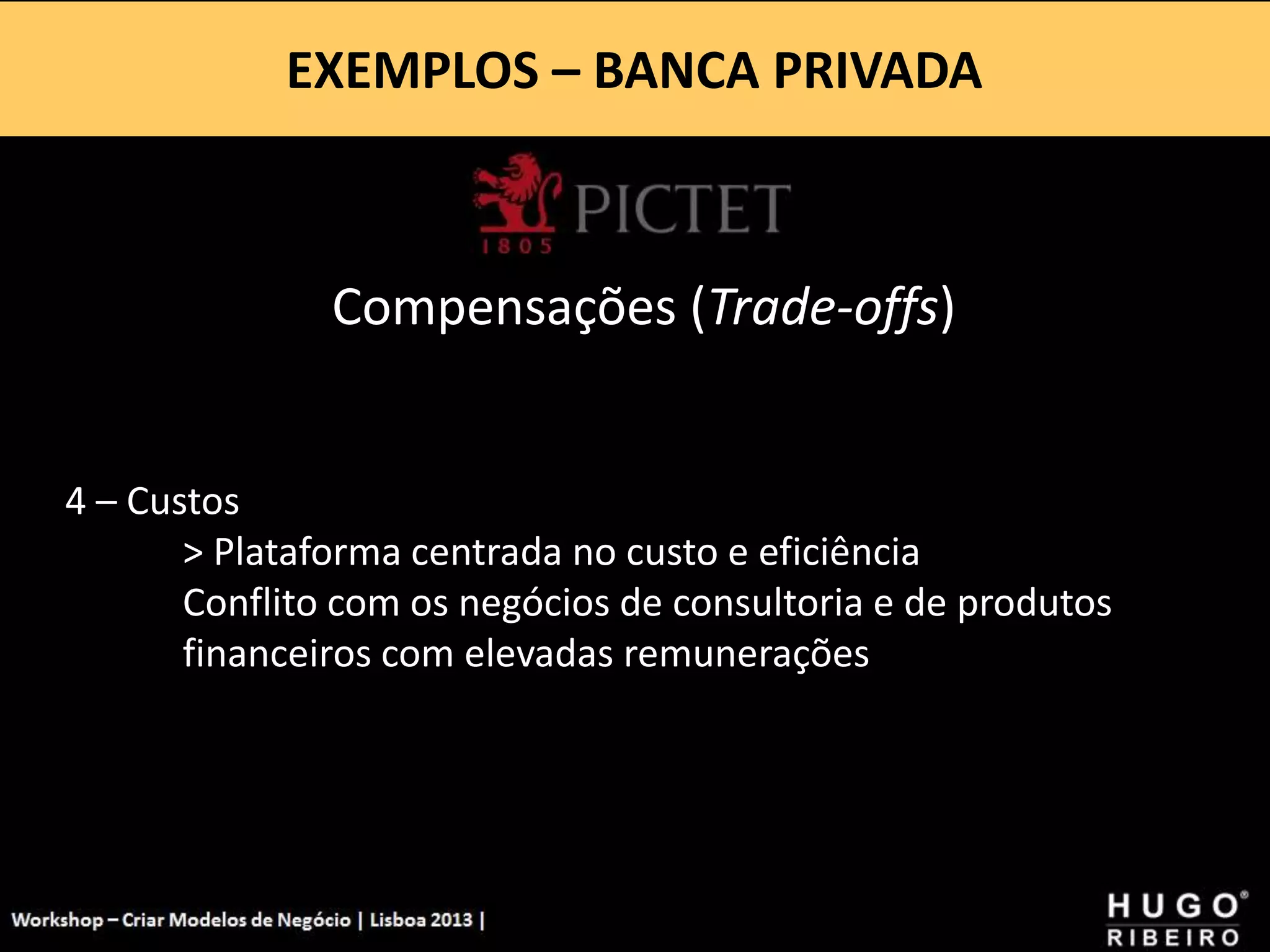 EXEMPLOS – BANCA PRIVADA

PICTET
1805

Compensações (Trade-offs)

4 – Custos
> Plataforma centrada no custo e eficiência
Conflito com os negócios de consultoria e de produtos financeiros com elevadas remunerações

Workshop – Criar Modelos de Negócio | Lisboa 2013 |

HUGO®
RIBEIRO